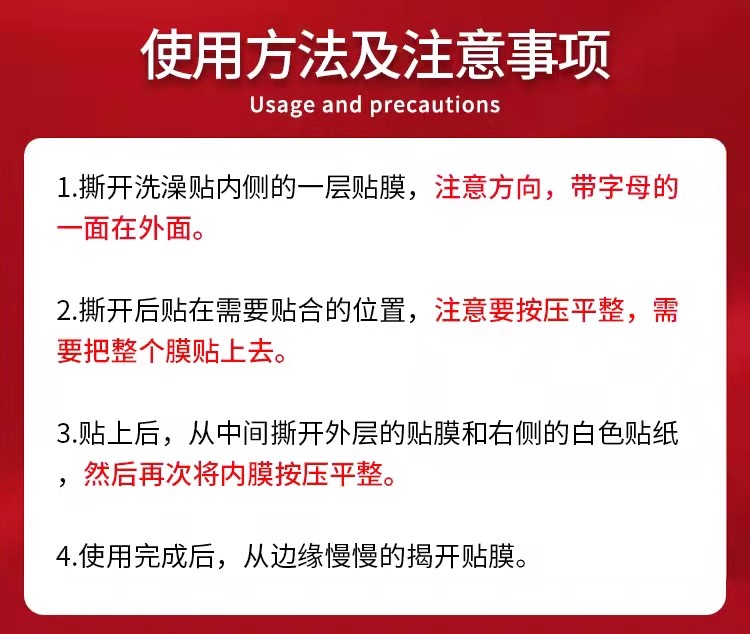 使用方法及注意事项
Usage and precautions

1.撕开洗澡贴内侧的一层贴膜，注意方向，带字母的一面在外面。

2.撕开后贴在需要贴合的位置，注意要按压平整，需要把整个膜贴上去。

3.贴上后，从中间撕开外层的贴膜和右侧的白色贴纸，然后再次将内膜按压平整。

4.使用完成后，从边缘慢慢的揭开贴膜。